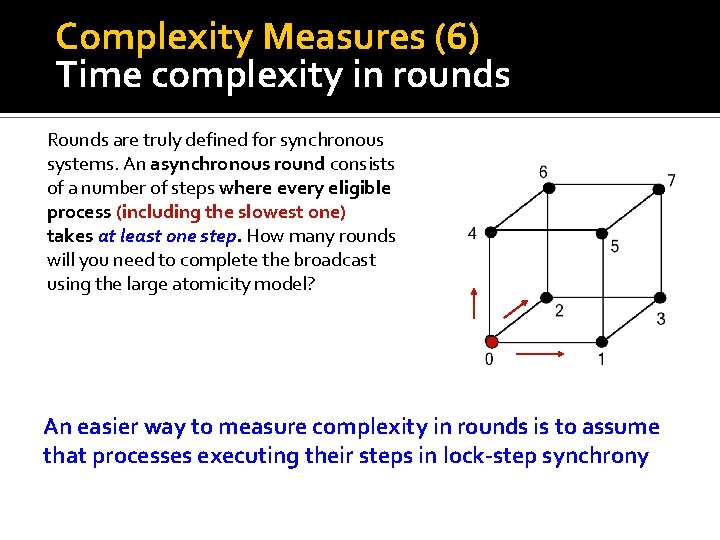 Complexity Measures (6)
Time complexity in rounds

Rounds are truly defined for synchronous systems. An asynchronous round consists of a number of steps where every eligible process (including the slowest one) takes at least one step. How many rounds will you need to complete the broadcast using the large atomicity model?

6
7
4
5
2
3
0
1

An easier way to measure complexity in rounds is to assume that processes executing their steps in lock-step synchrony